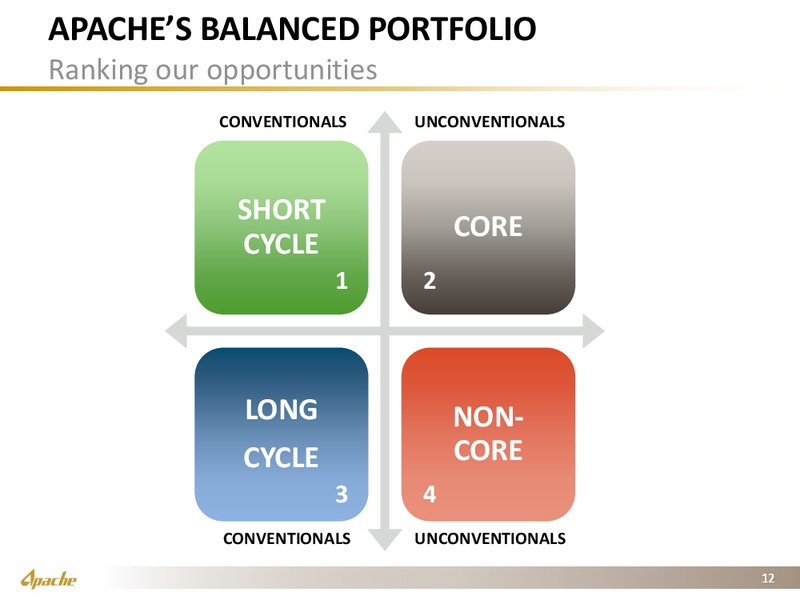 APACHE'S BALANCED PORTFOLIO
Ranking our opportunities

CONVENTIONALS

UNCONVENTIONALS

SHORT CYCLE
1

CORE
2

LONG CYCLE
3

NON-CORE
4

CONVENTIONALS

UNCONVENTIONALS

Apache

12